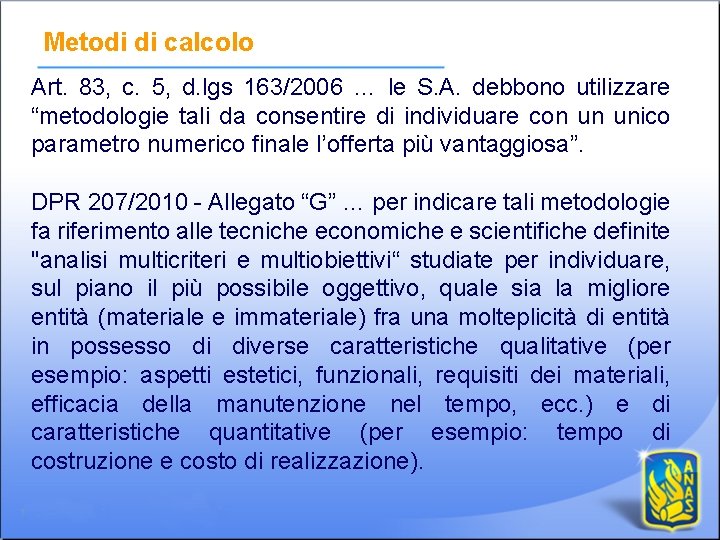 Metodi di calcolo

Art. 83, c. 5, d.lgs 163/2006 … le S.A. debbono utilizzare “metodologie tali da consentire di individuare con un unico parametro numerico finale l’offerta più vantaggiosa”.

DPR 207/2010 - Allegato “G” … per indicare tali metodologie fa riferimento alle tecniche economiche e scientifiche definite "analisi multicriteri e multiobiettivi“ studiate per individuare, sul piano il più possibile oggettivo, quale sia la migliore entità (materiale e immateriale) fra una molteplicità di entità in possesso di diverse caratteristiche qualitative (per esempio: aspetti estetici, funzionali, requisiti dei materiali, efficacia della manutenzione nel tempo, ecc.) e di caratteristiche quantitative (per esempio: tempo di costruzione e costo di realizzazione).

ANAS